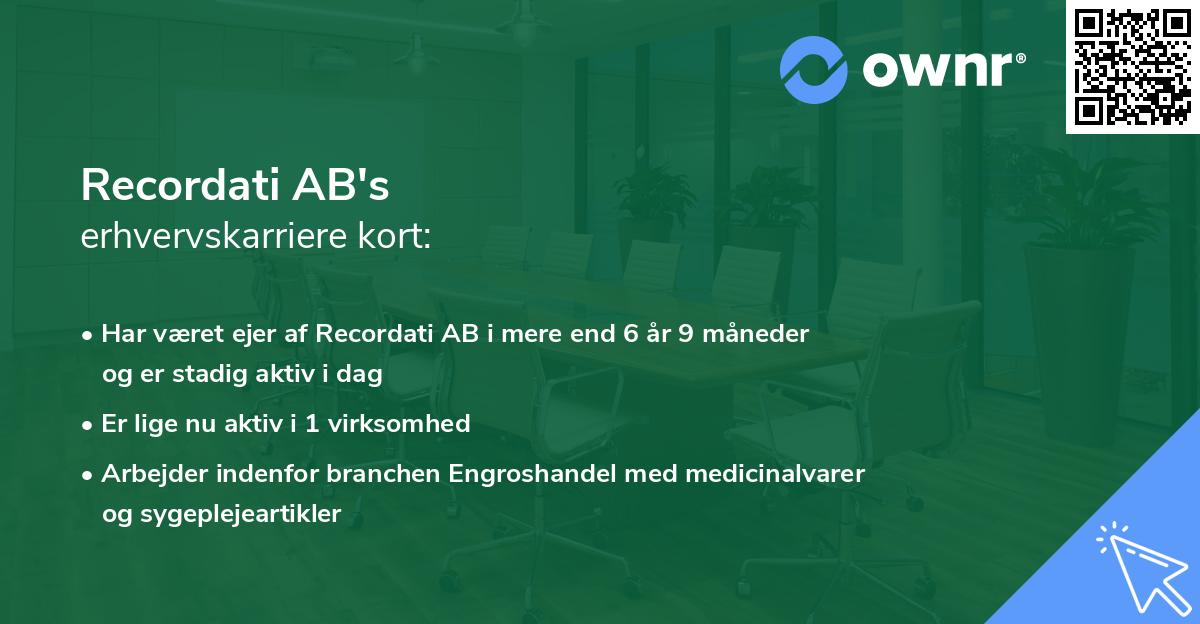 ownr®

Recordati AB's
erhvervskarriere kort:

• Har været ejer af Recordati AB i mere end 6 år 9 måneder og er stadig aktiv i dag

• Er lige nu aktiv i 1 virksomhed

• Arbejder indenfor branchen Engroshandel med medicinalvarer og sygeplejeartikler